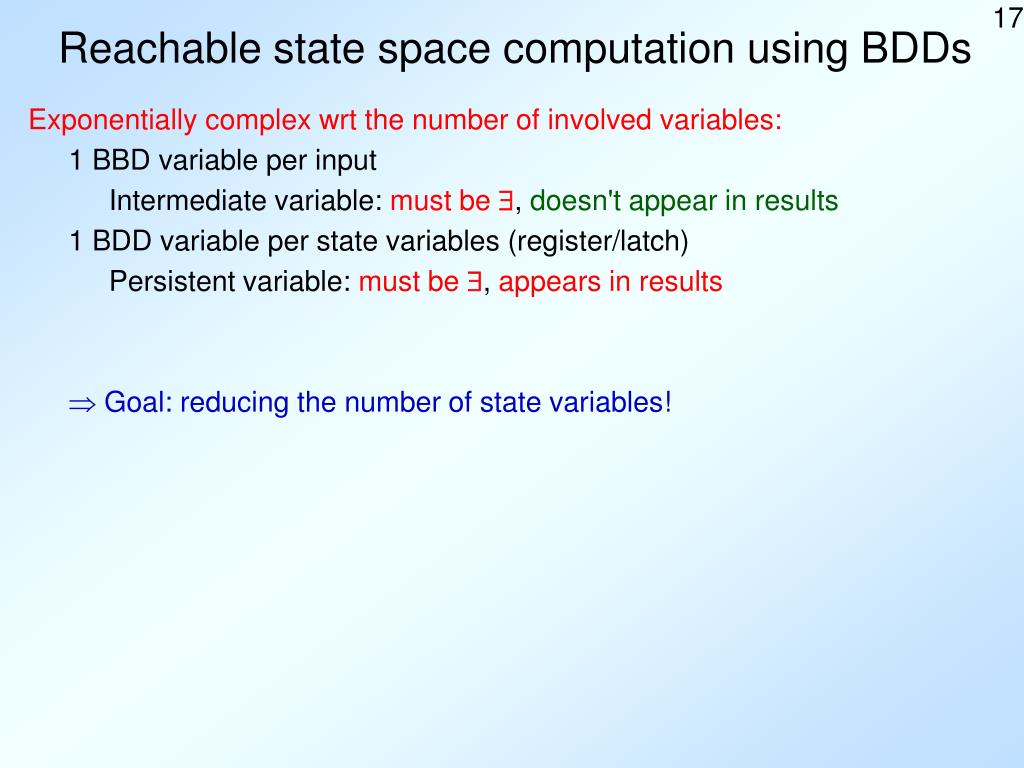 17

Reachable state space computation using BDDs

Exponentially complex wrt the number of involved variables:

1 BBD variable per input

Intermediate variable: must be $\exists$, doesn't appear in results

1 BDD variable per state variables (register/latch)

Persistent variable: must be $\exists$, appears in results

$\Rightarrow$ Goal: reducing the number of state variables!